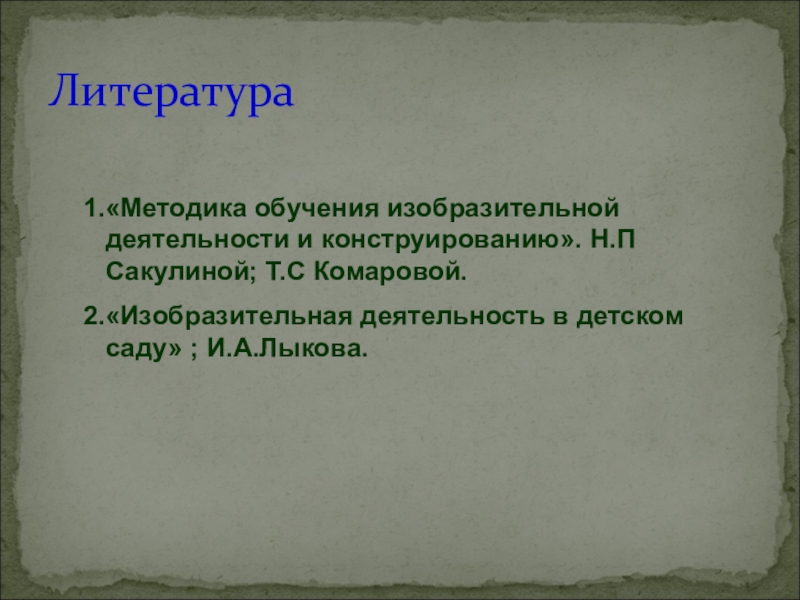 Литература

1.«Методика обучения изобразительной деятельности и конструированию». Н.П Сакулиной; Т.С Комаровой.

2.«Изобразительная деятельность в детском саду» ; И.А.Лыкова.